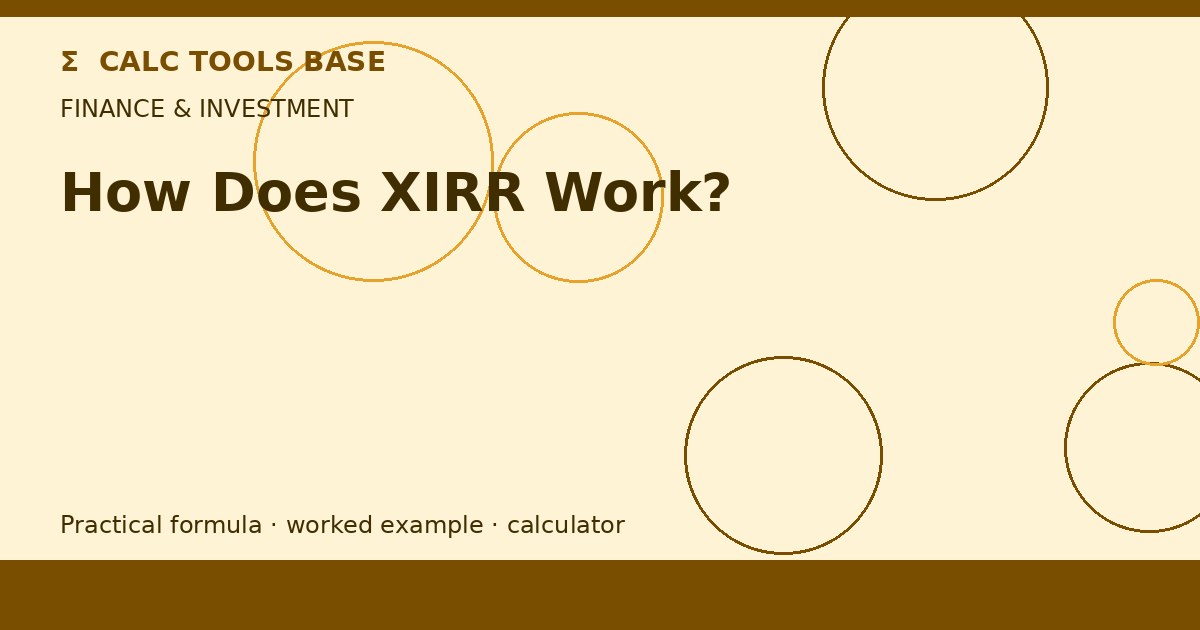 Σ CALC TOOLS BASE

FINANCE & INVESTMENT

How Does XIRR Work?

Practical formula · worked example · calculator